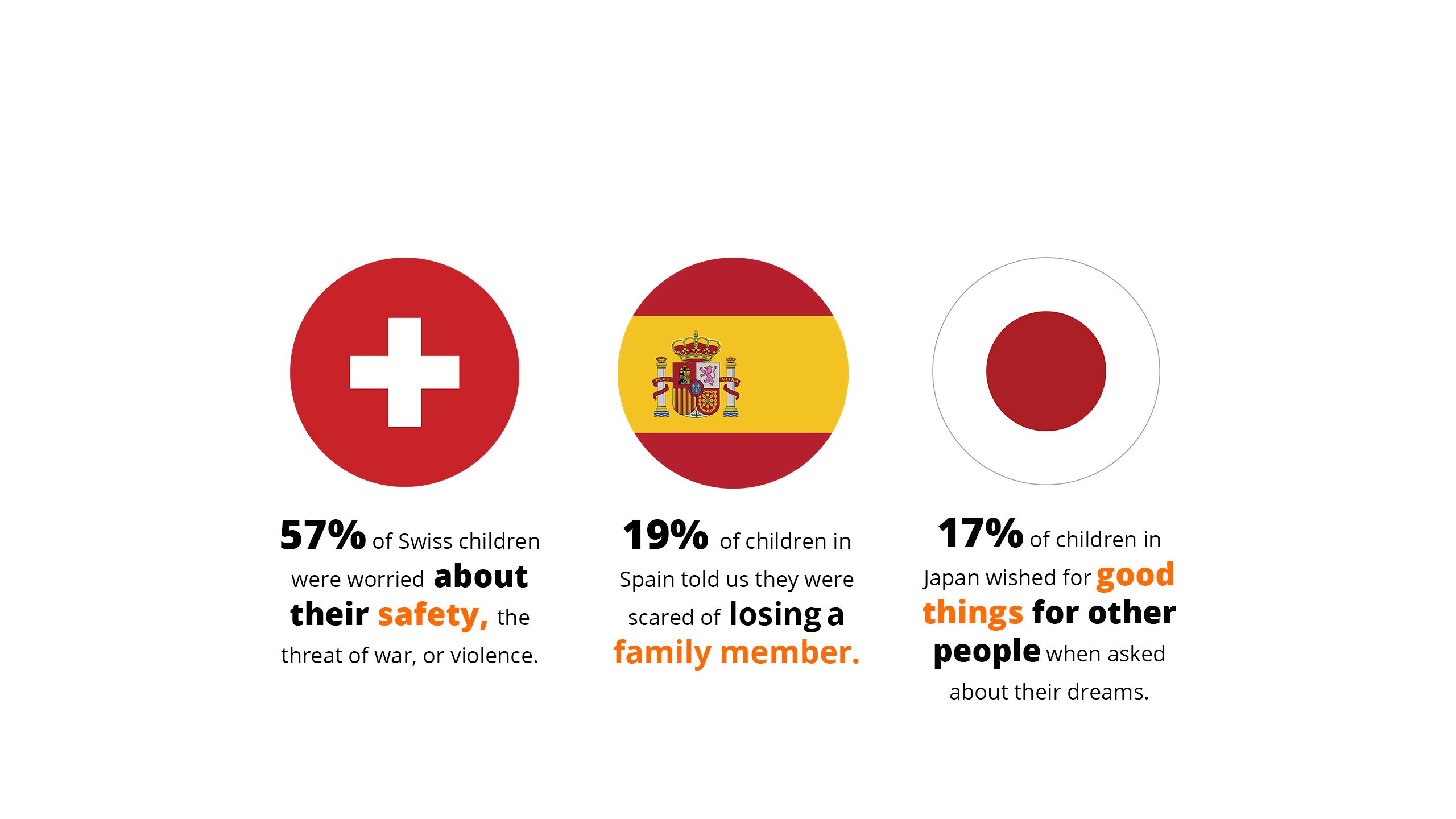 PLVS VLTRA

57% of Swiss children were worried about their safety, the threat of war, or violence.

19% of children in Spain told us they were scared of losing a family member.

17% of children in Japan wished for good things for other people when asked about their dreams.